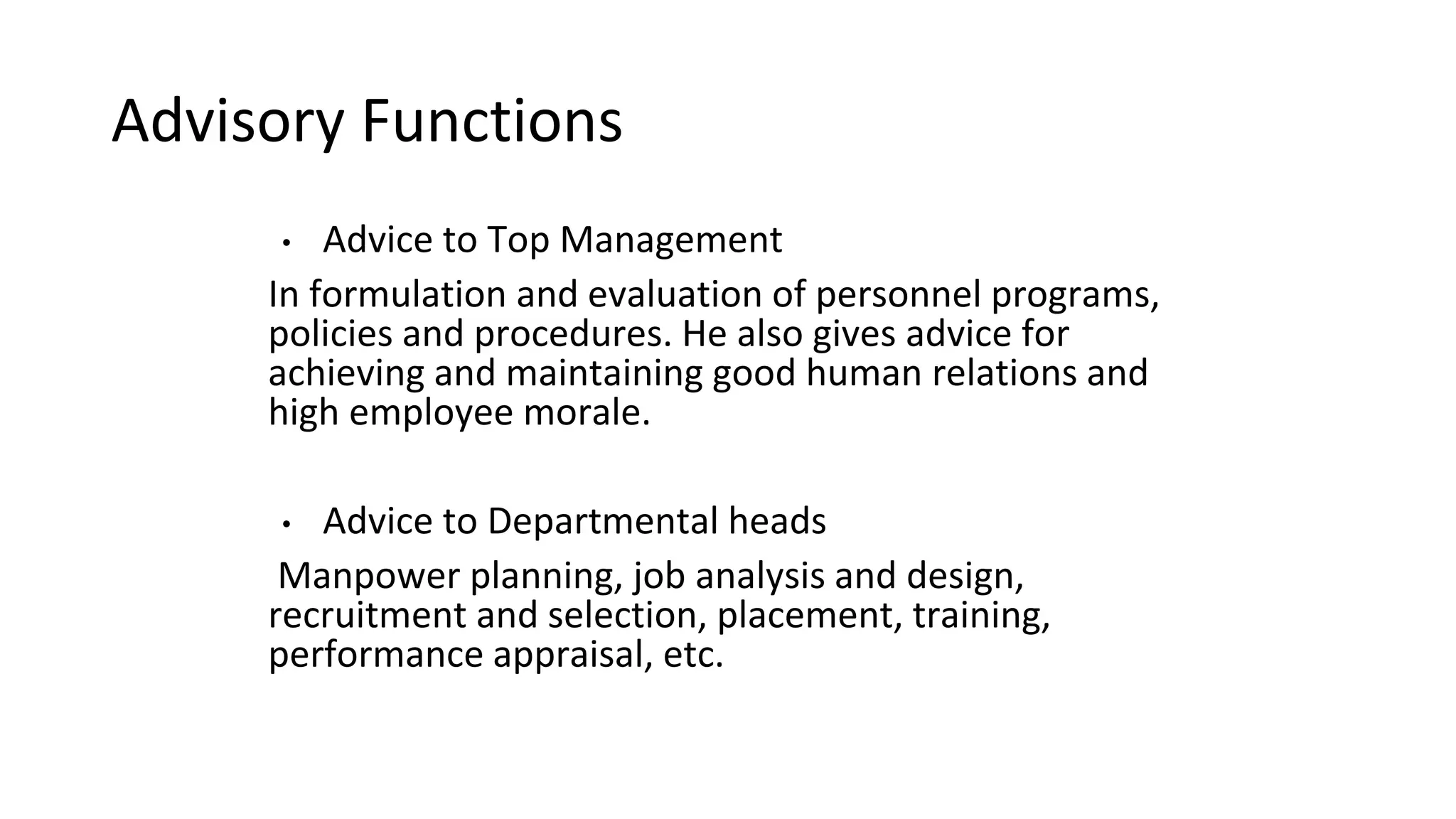 Advisory Functions

• Advice to Top Management

In formulation and evaluation of personnel programs, policies and procedures. He also gives advice for achieving and maintaining good human relations and high employee morale.

• Advice to Departmental heads

Manpower planning, job analysis and design, recruitment and selection, placement, training, performance appraisal, etc.